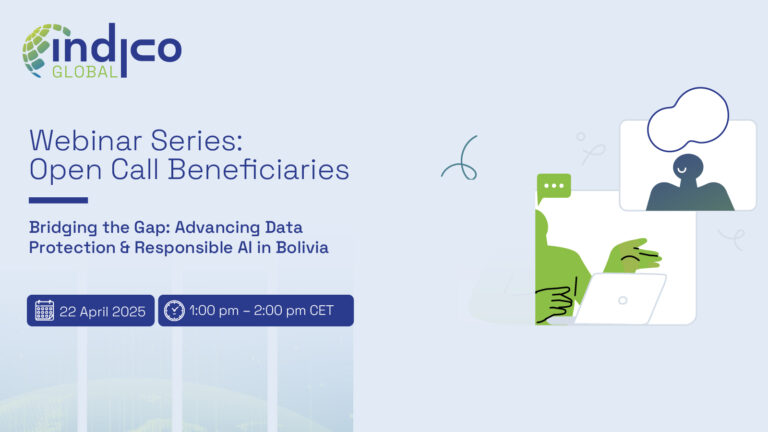 indico GLOBAL

Webinar Series: Open Call Beneficiaries

Bridging the Gap: Advancing Data Protection & Responsible AI in Bolivia

22 April 2025

1:00 pm – 2:00 pm CET